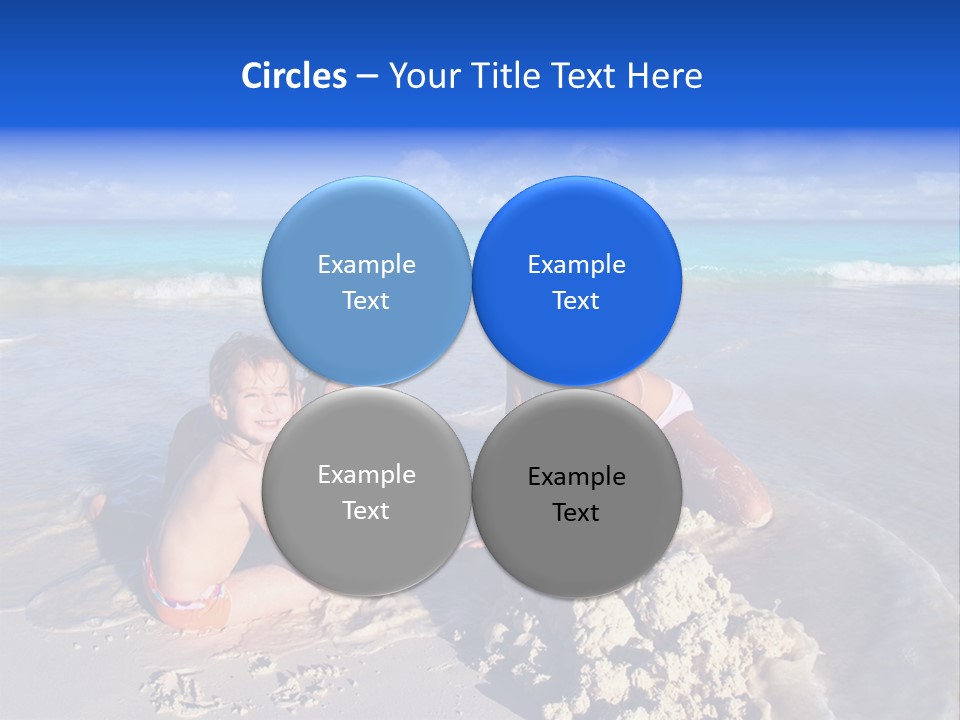 Circles – Your Title Text Here

Example Text

Example Text

Example Text

Example Text